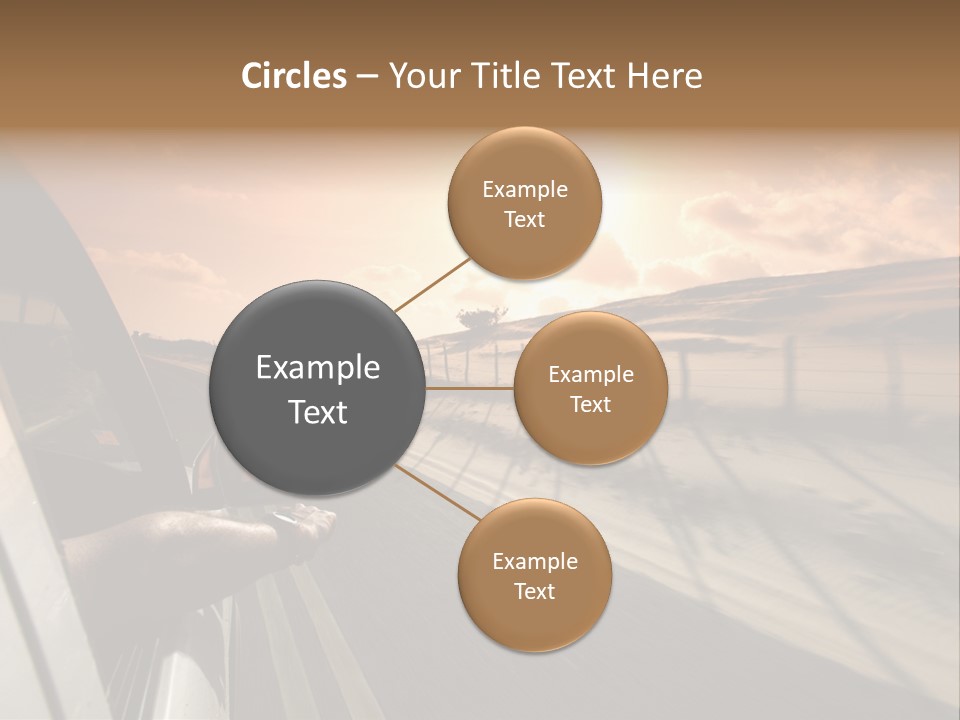 Circles – Your Title Text Here

Example Text

Example Text

Example Text

Example Text